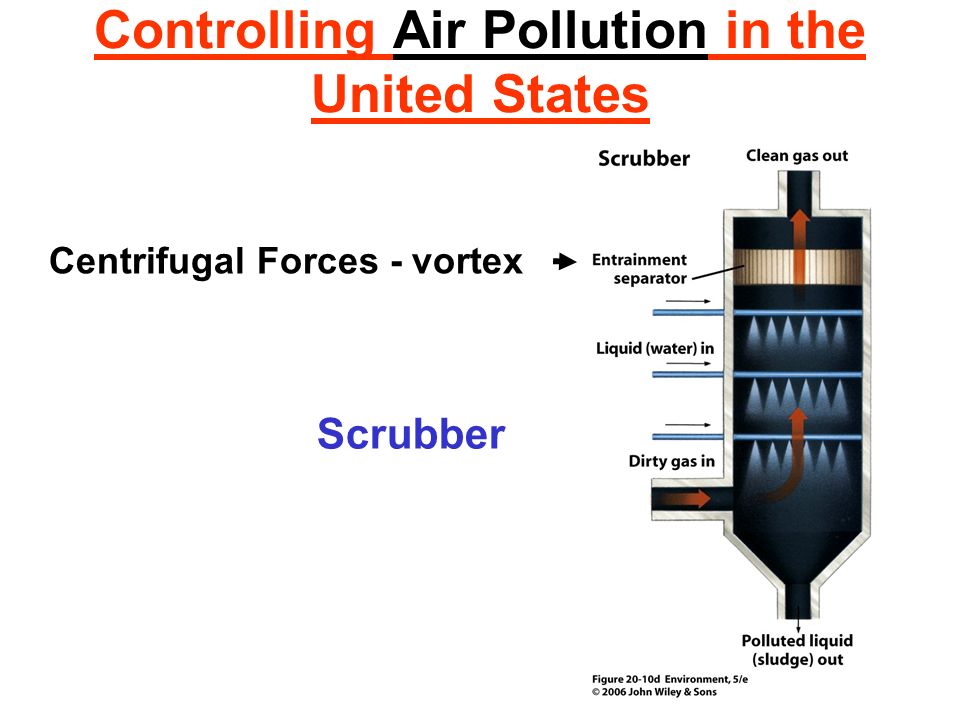 Controlling Air Pollution in the United States

Centrifugal Forces - vortex

Scrubber

Scrubber

Clean gas out

Entrainment separator

Liquid (water) in

Dirty gas in

Polluted liquid (sludge) out

Figure 20-10d Environment, 5/e
© 2006 John Wiley & Sons